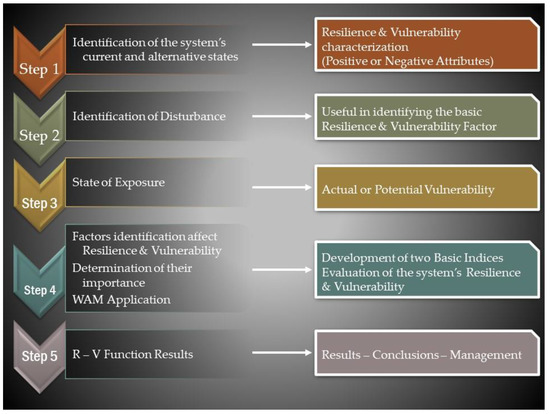 Step 1

Identification of the system's current and alternative states

Resilience & Vulnerability characterization (Positive or Negative Attributes)

Step 2

Identification of Disturbance

Useful in identifying the basic Resilience & Vulnerability Factor

Step 3

State of Exposure

Actual or Potential Vulnerability

Step 4

Factors identification affect Resilience & Vulnerability

Determination of their importance

WAM Application

Development of two Basic Indices Evaluation of the system's Resilience & Vulnerability

Step 5

R – V Function Results

Results – Conclusions – Management